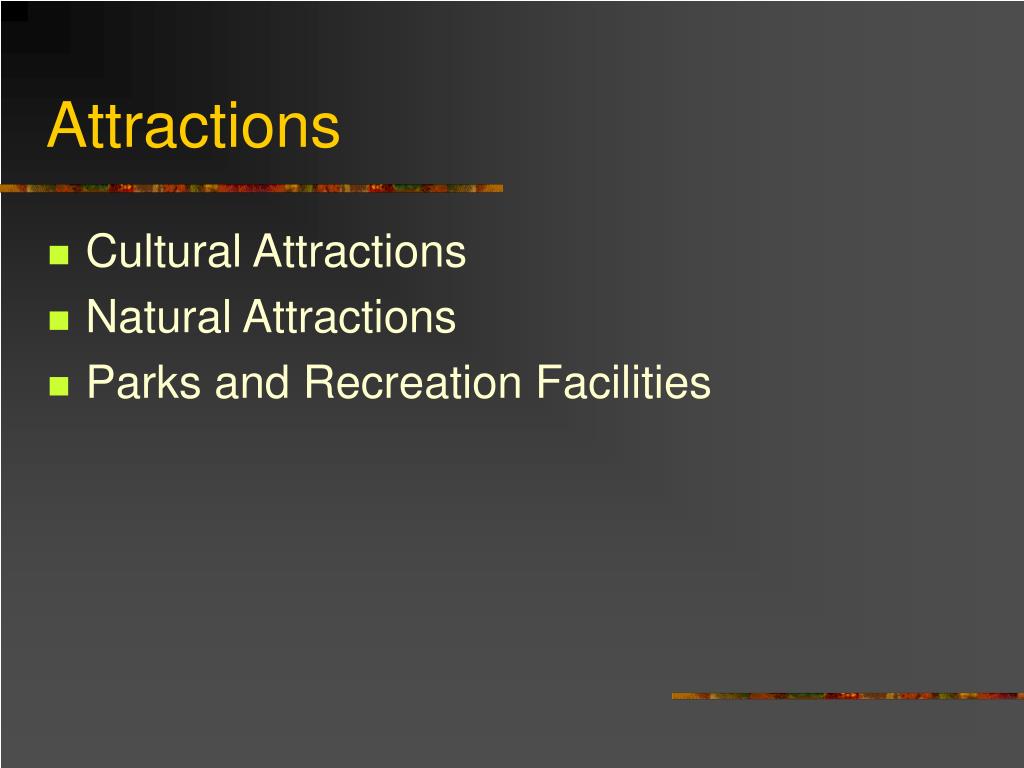 Attractions

- Cultural Attractions
- Natural Attractions
- Parks and Recreation Facilities